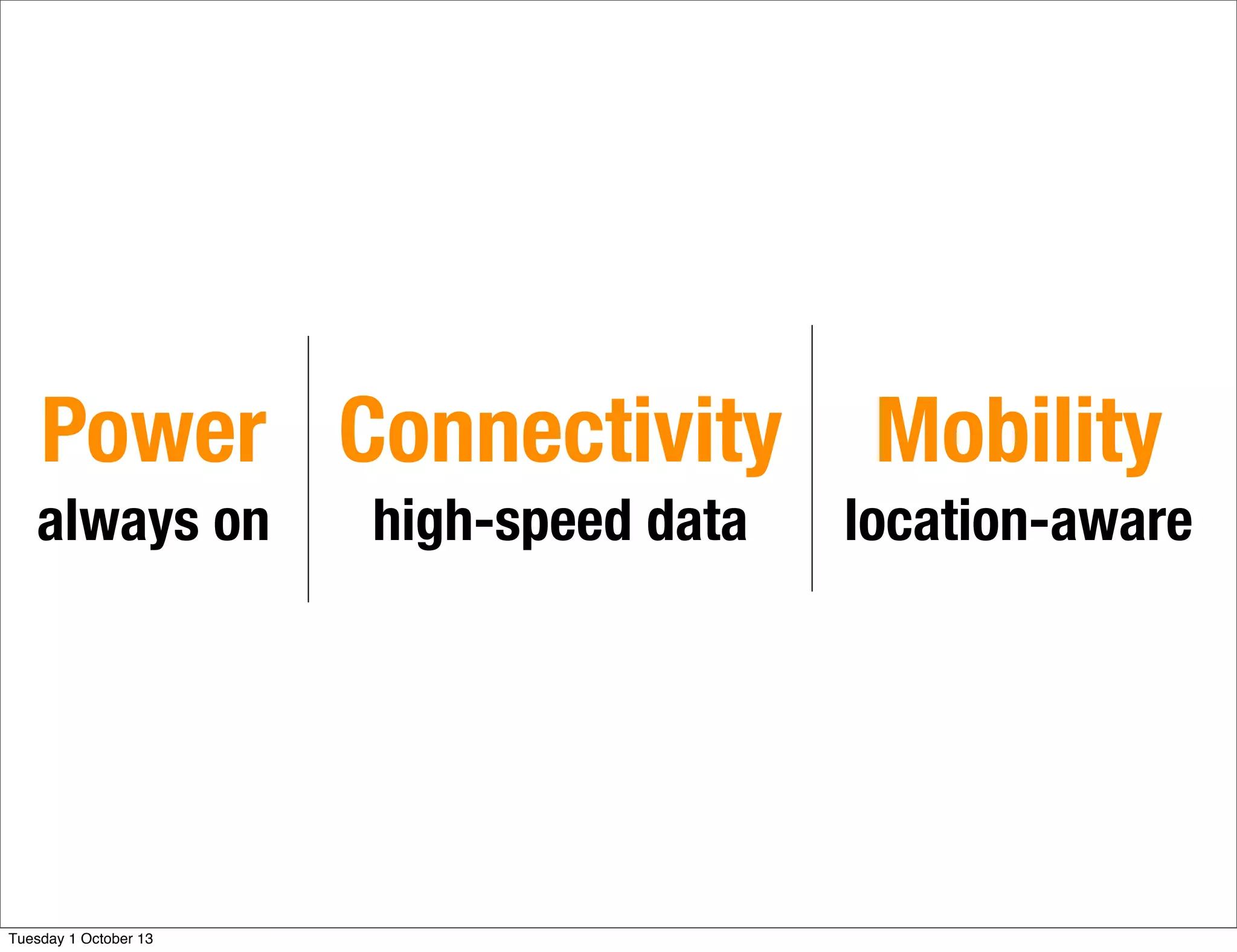 Power
always on

Connectivity
high-speed data

Mobility
location-aware

Tuesday 1 October 13